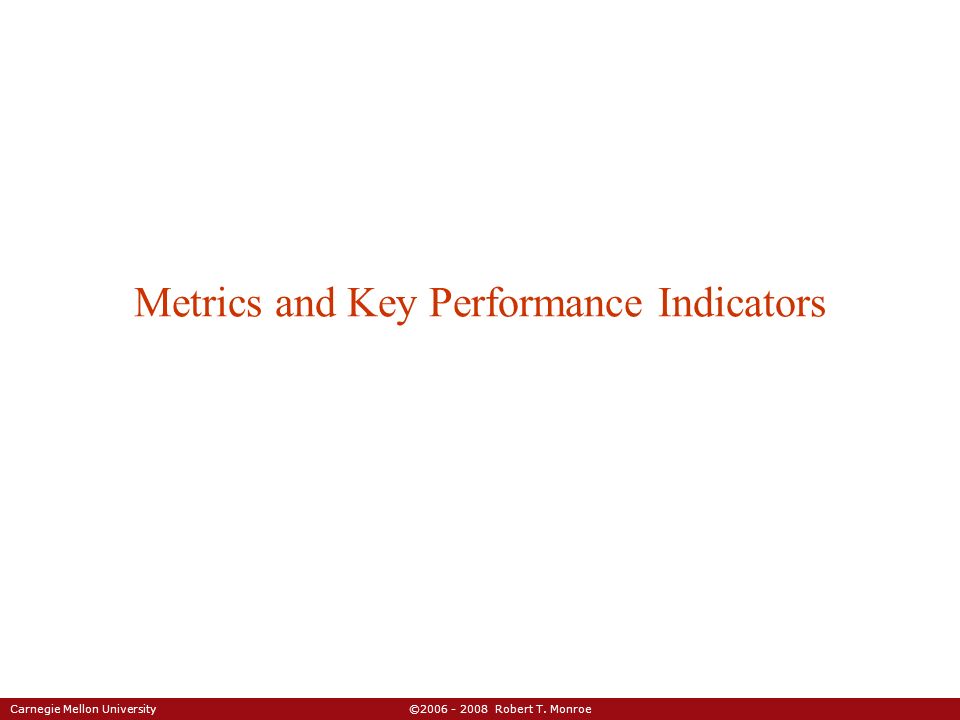 Metrics and Key Performance Indicators

Carnegie Mellon University ©2006 - 2008 Robert T. Monroe